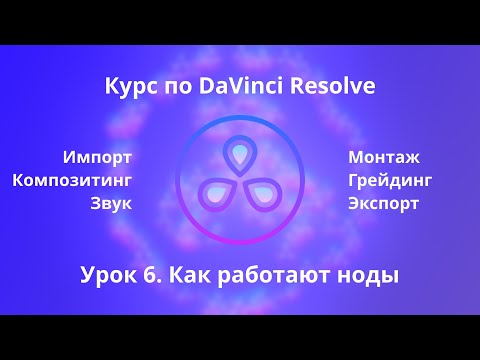 Курс по DaVinci Resolve

Импорт
Композитинг
Звук

Монтаж
Грейдинг
Экспорт

Урок 6. Как работают ноды